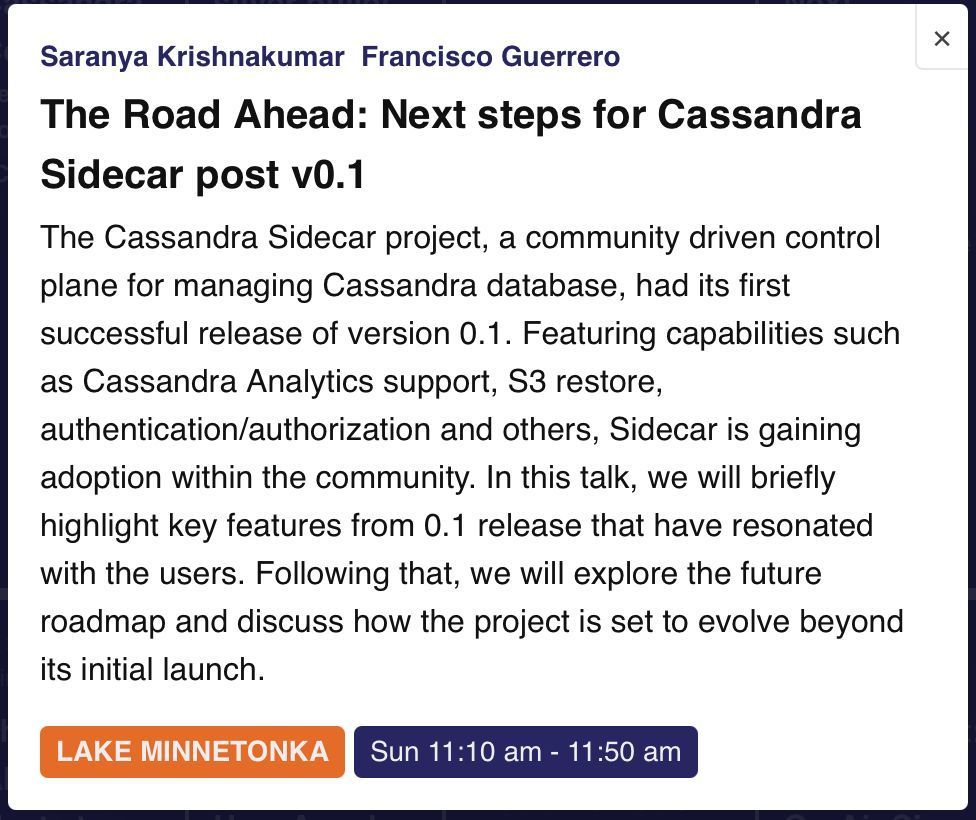 ×

Saranya Krishnakumar Francisco Guerrero

The Road Ahead: Next steps for Cassandra Sidecar post v0.1

The Cassandra Sidecar project, a community driven control plane for managing Cassandra database, had its first successful release of version 0.1. Featuring capabilities such as Cassandra Analytics support, S3 restore, authentication/authorization and others, Sidecar is gaining adoption within the community. In this talk, we will briefly highlight key features from 0.1 release that have resonated with the users. Following that, we will explore the future roadmap and discuss how the project is set to evolve beyond its initial launch.

LAKE MINNETONKA Sun 11:10 am - 11:50 am